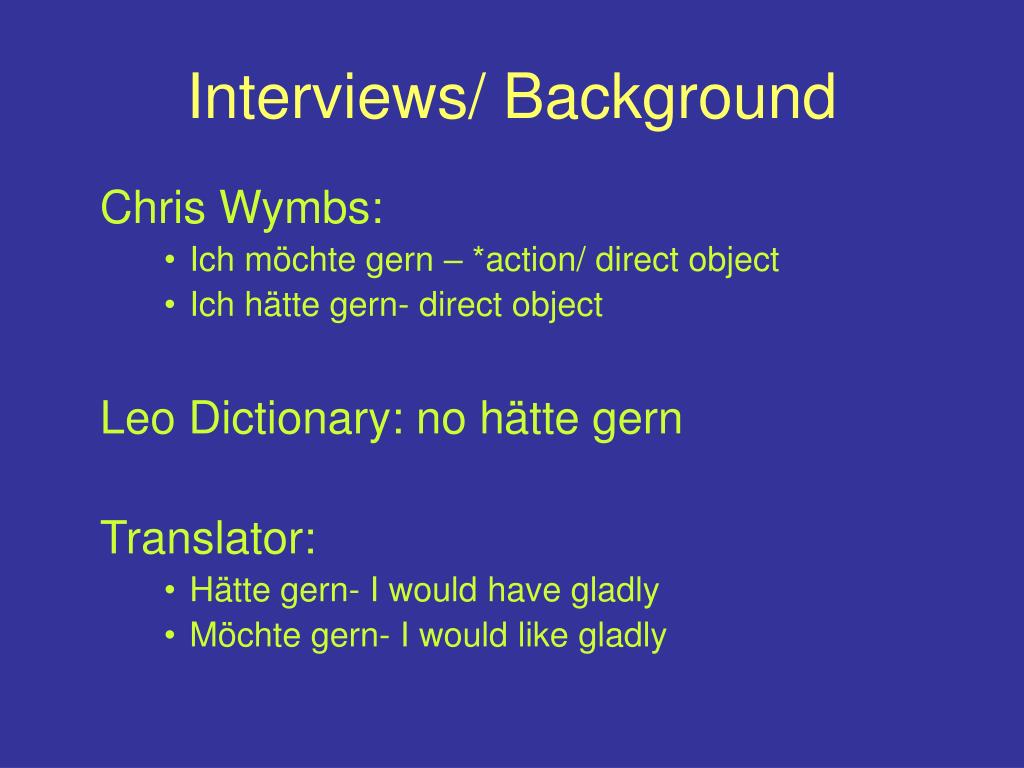 Interviews/ Background

Chris Wymbs:

• Ich möchte gern – *action/ direct object
• Ich hätte gern- direct object

Leo Dictionary: no hätte gern

Translator:

• Hätte gern- I would have gladly
• Möchte gern- I would like gladly